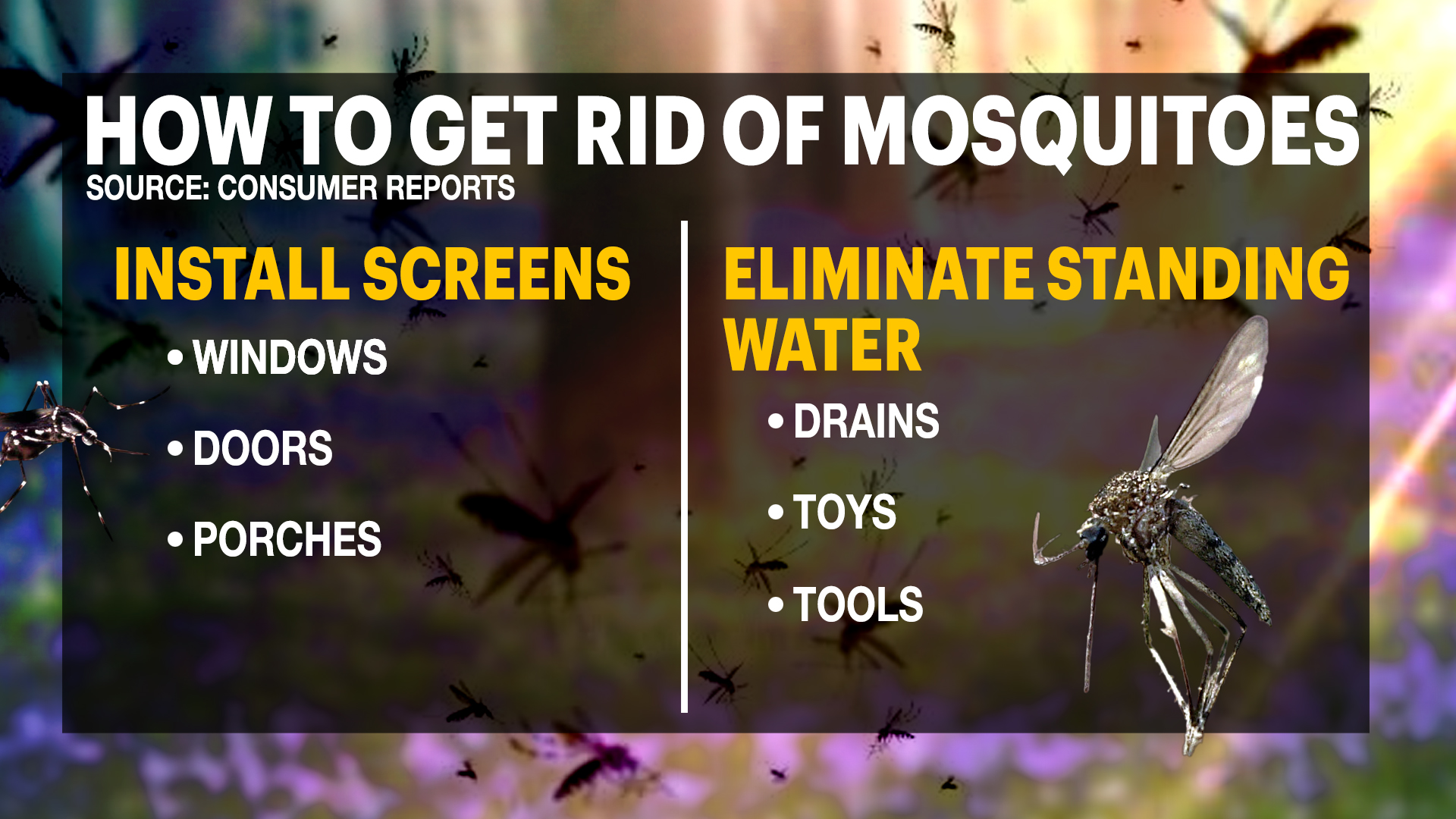 HOW TO GET RID OF MOSQUITOES
SOURCE: CONSUMER REPORTS

INSTALL SCREENS
• WINDOWS
• DOORS
• PORCHES

ELIMINATE STANDING WATER
• DRAINS
• TOYS
• TOOLS